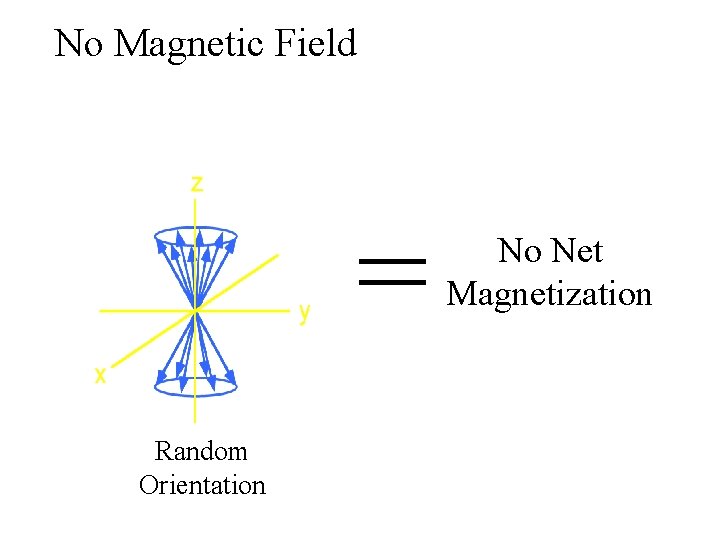 No Magnetic Field

z

y

x

Random Orientation

=

No Net Magnetization